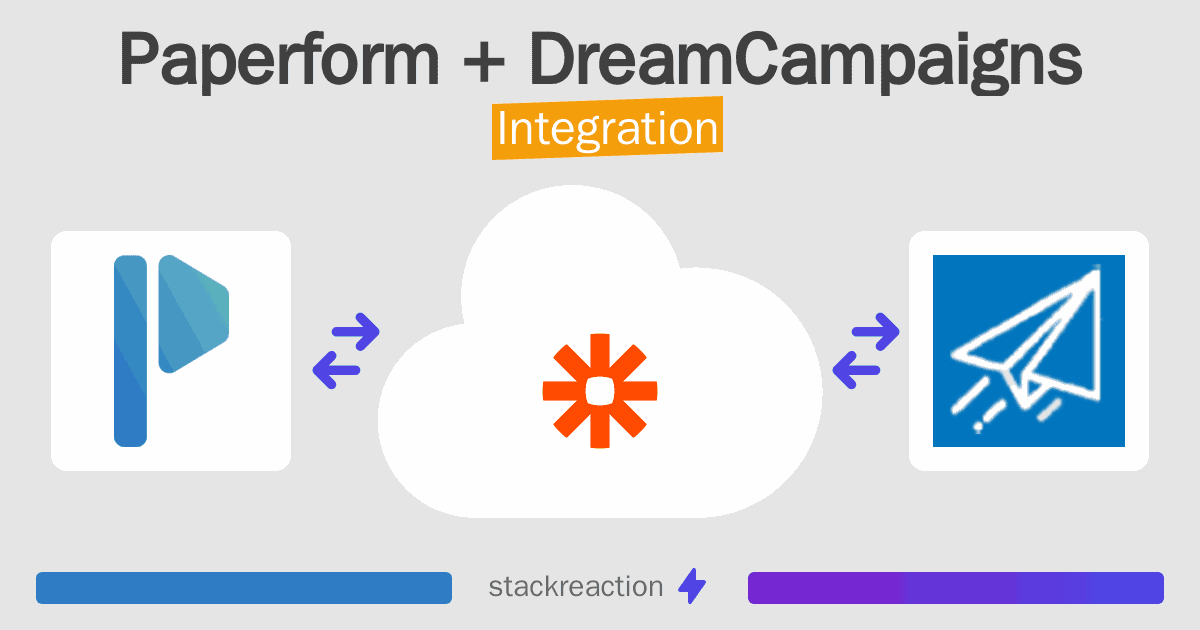 Paperform + DreamCampaigns
Integration

stackreaction